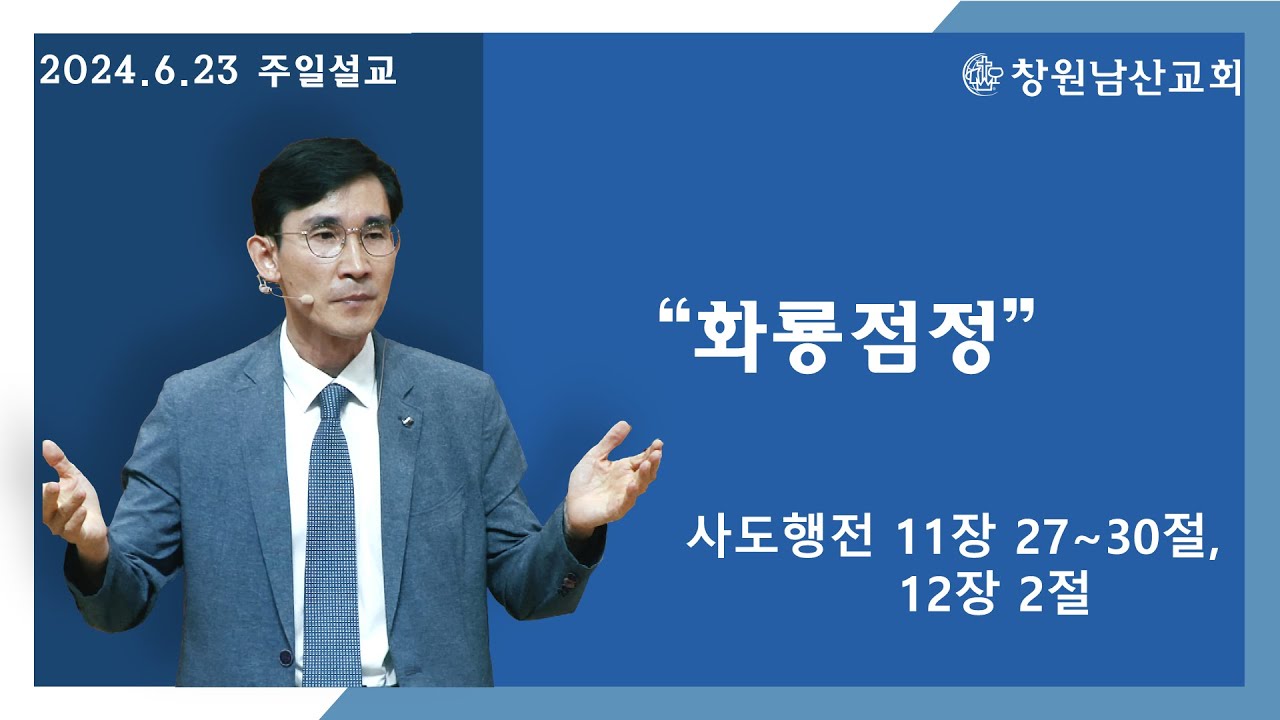 2024.6.23 주일설교

창원남산교회

“화룡점정”

사도행전 11장 27~30절, 12장 2절